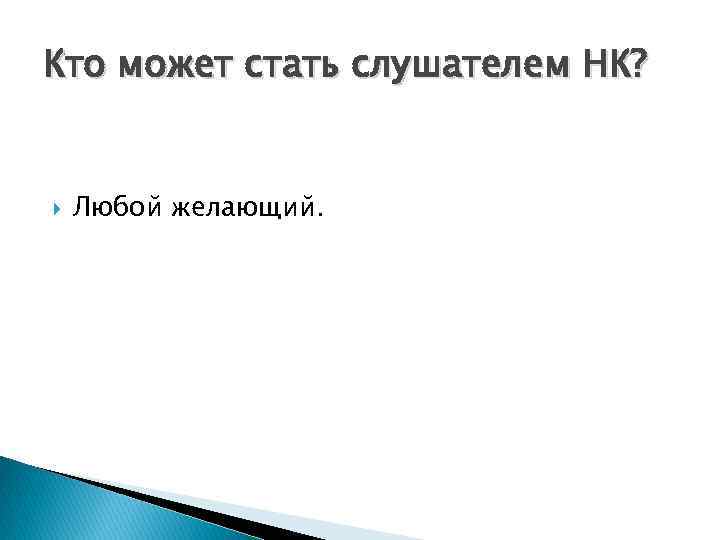 Кто может стать слушателем НК?

Любой желающий.